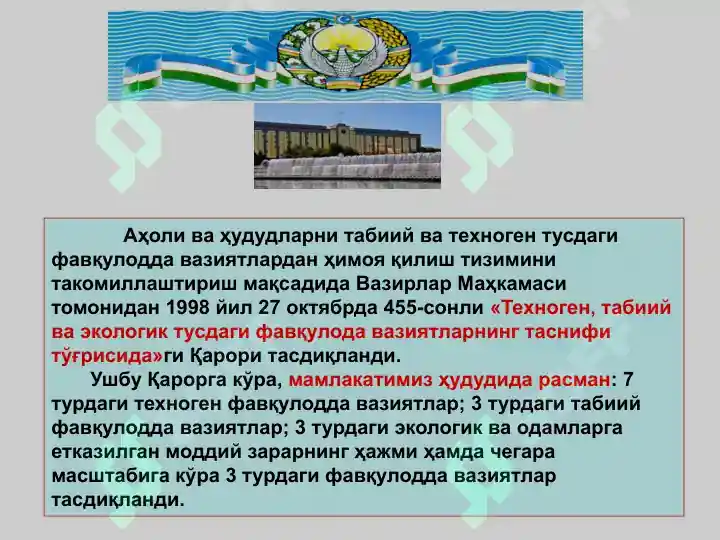 Аҳоли ва ҳудудларни табиий ва техноген тусдаги фавқулодда вазиятлардан ҳимоя қилиш тизимини такомиллаштириш мақсадида Вазирлар Маҳкамаси томонидан 1998 йил 27 октябрда 455-сонли «Техноген, табиий ва экологик тусдаги фавқулода вазиятларнинг таснифи тўғрисида»ги Қарори тасдиқланди.

Ушбу Қарорга кўра, мамлакатимиз ҳудудида расман: 7 турдаги техноген фавқулодда вазиятлар; 3 турдаги табиий фавқулодда вазиятлар; 3 турдаги экологик ва одамларга етказилган моддий зарарнинг ҳажми ҳамда чегара масштабига кўра 3 турдаги фавқулодда вазиятлар тасдиқланди.